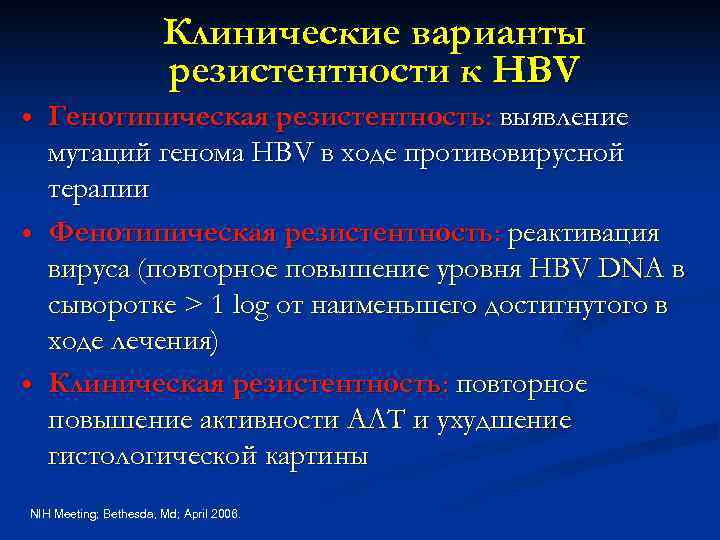 Клинические варианты резистентности к HBV

• Генотипическая резистентность: выявление мутаций генома HBV в ходе противовирусной терапии

• Фенотипическая резистентность: реактивация вируса (повторное повышение уровня HBV DNA в сыворотке > 1 log от наименьшего достигнутого в ходе лечения)

• Клиническая резистентность: повторное повышение активности АЛТ и ухудшение гистологической картины

NIH Meeting; Bethesda, Md; April 2006.